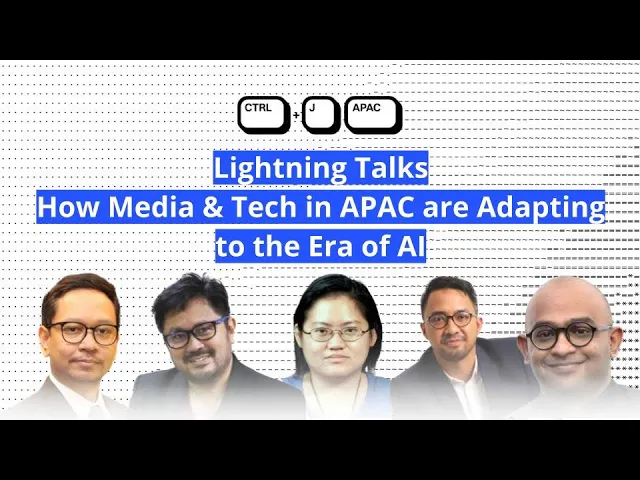 CTRL + J APAC

Lightning Talks
How Media & Tech in APAC are Adapting to the Era of AI